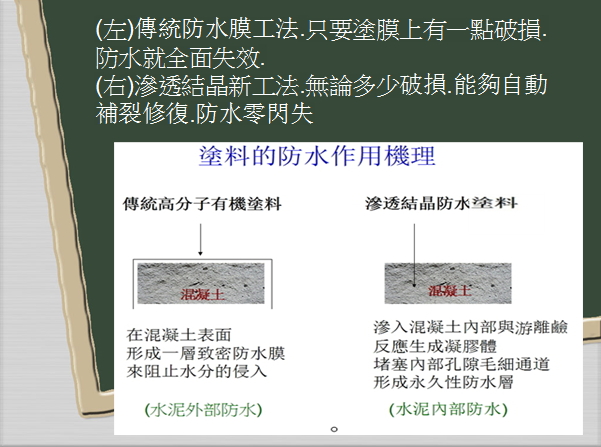 (左)傳統防水膜工法.只要塗膜上有一點破損.防水就全面失效.
(右)滲透結晶新工法.無論多少破損.能夠自動補裂修復.防水零閃失

塗料的防水作用機理

傳統高分子有機塗料

混凝土

在混凝土表面
形成一層致密防水膜
來阻止水分的侵入

(水泥外部防水)

滲透結晶防水塗料

混凝土

滲入混凝土內部與游離鹼
反應生成凝膠體
堵塞內部孔隙毛細通道
形成永久性防水層

(水泥內部防水)

。